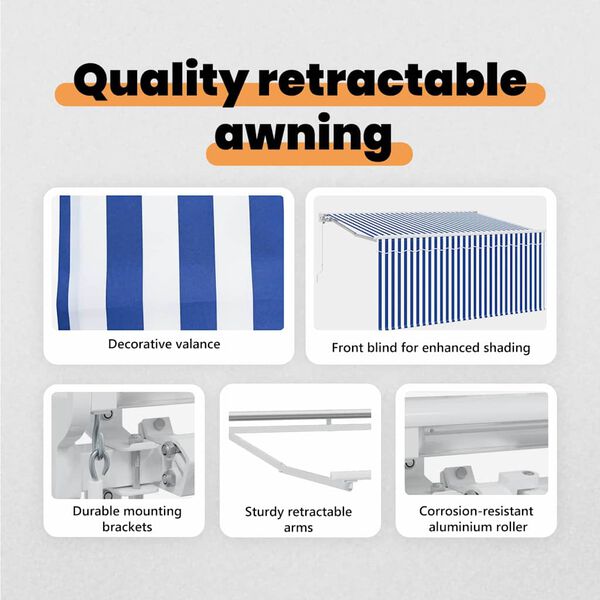 Quality retractable awning

Decorative valance

Front blind for enhanced shading

Durable mounting brackets

Sturdy retractable arms

Corrosion-resistant aluminium roller